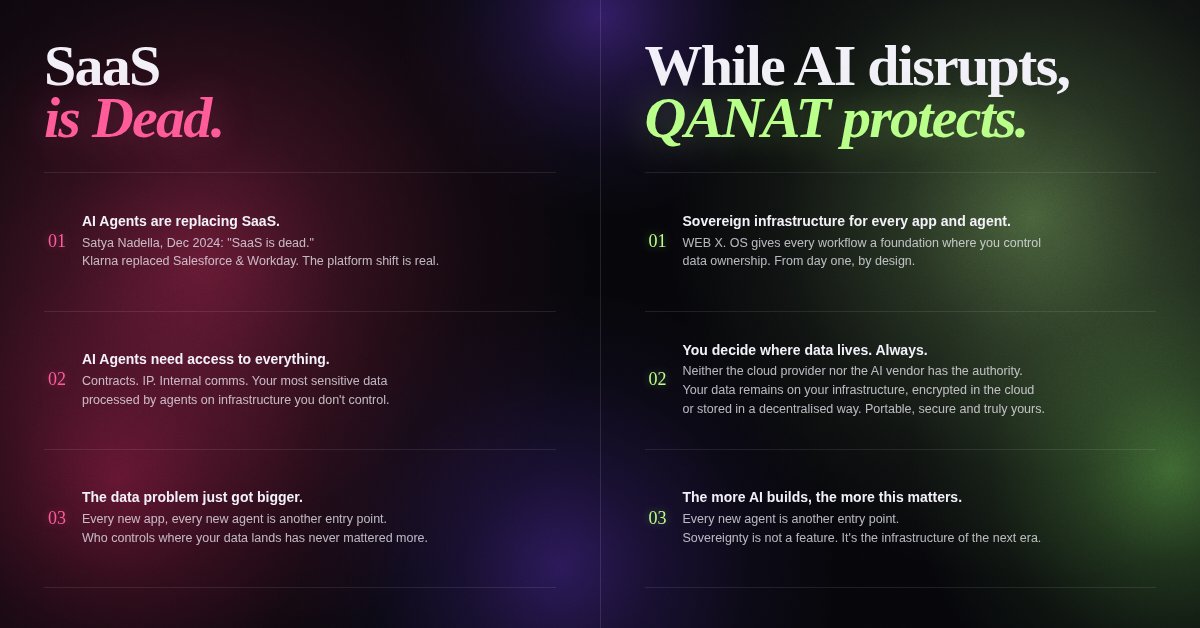 SaaS
is Dead.

01
AI Agents are replacing SaaS.
Satya Nadella, Dec 2024: "SaaS is dead."
Klarna replaced Salesforce & Workday. The platform shift is real.

02
AI Agents need access to everything.
Contracts. IP. Internal comms. Your most sensitive data processed by agents on infrastructure you don't control.

03
The data problem just got bigger.
Every new app, every new agent is another entry point.
Who controls where your data lands has never mattered more.

While AI disrupts,
QANAT protects.

01
Sovereign infrastructure for every app and agent.
WEB X. OS gives every workflow a foundation where you control data ownership. From day one, by design.

02
You decide where data lives. Always.
Neither the cloud provider nor the AI vendor has the authority.
Your data remains on your infrastructure, encrypted in the cloud or stored in a decentralised way. Portable, secure and truly yours.

03
The more AI builds, the more this matters.
Every new agent is another entry point.
Sovereignty is not a feature. It's the infrastructure of the next era.